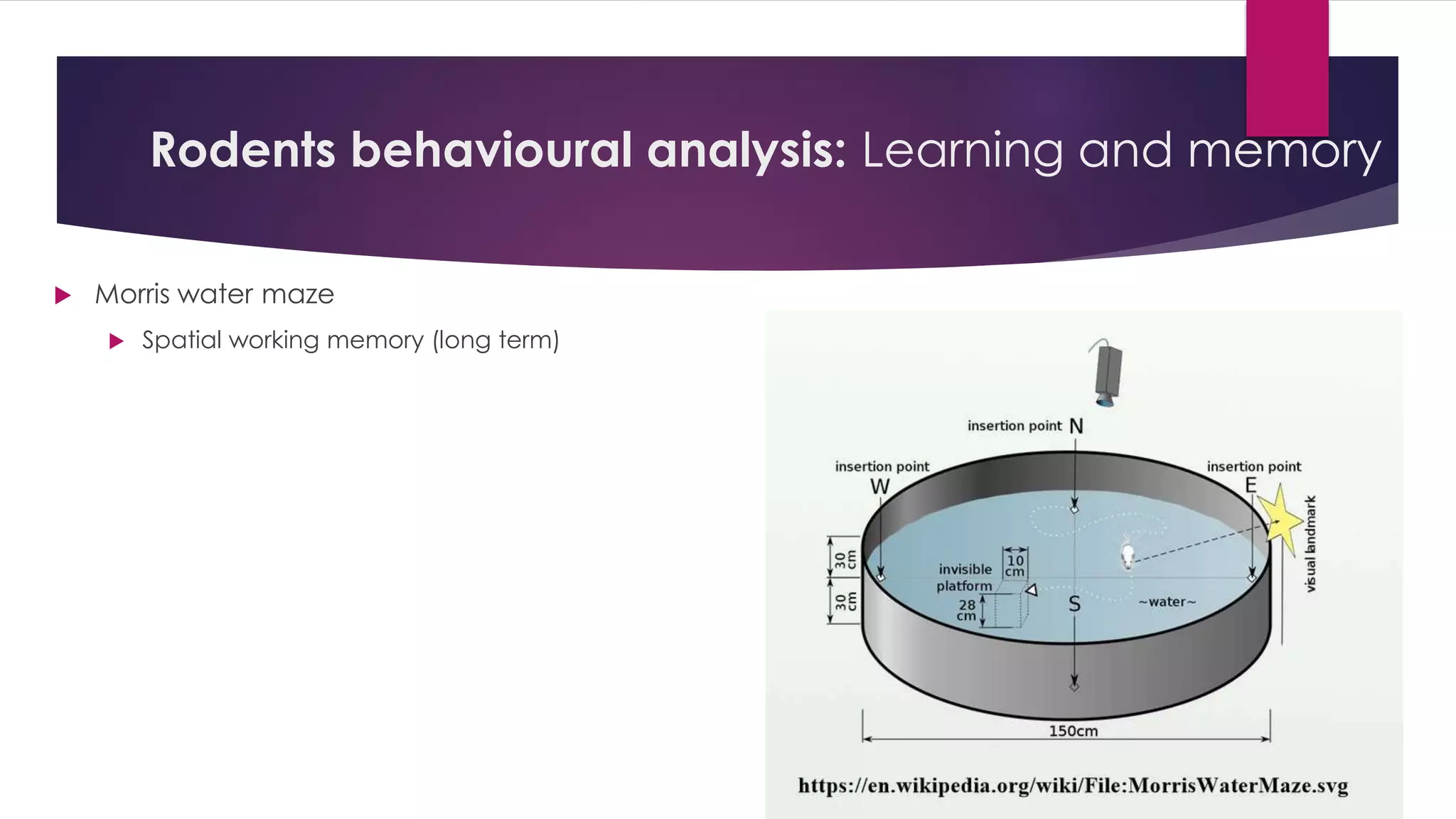 Rodents behavioural analysis: Learning and memory

Morris water maze

Spatial working memory (long term)

insertion point N

insertion point W

insertion point E

visual landmark

30 cm

30 cm

invisible platform

10 cm

28 cm

S

~water~

150cm

https://en.wikipedia.org/wiki/File:MorrisWaterMaze.svg